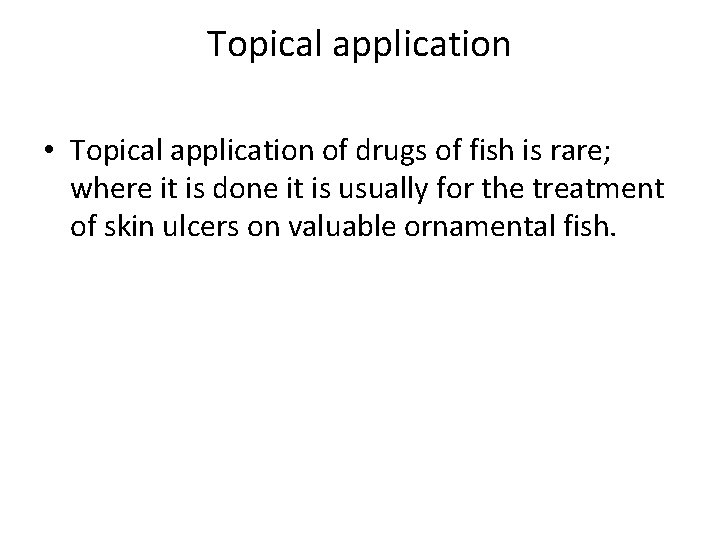 Topical application

• Topical application of drugs of fish is rare; where it is done it is usually for the treatment of skin ulcers on valuable ornamental fish.